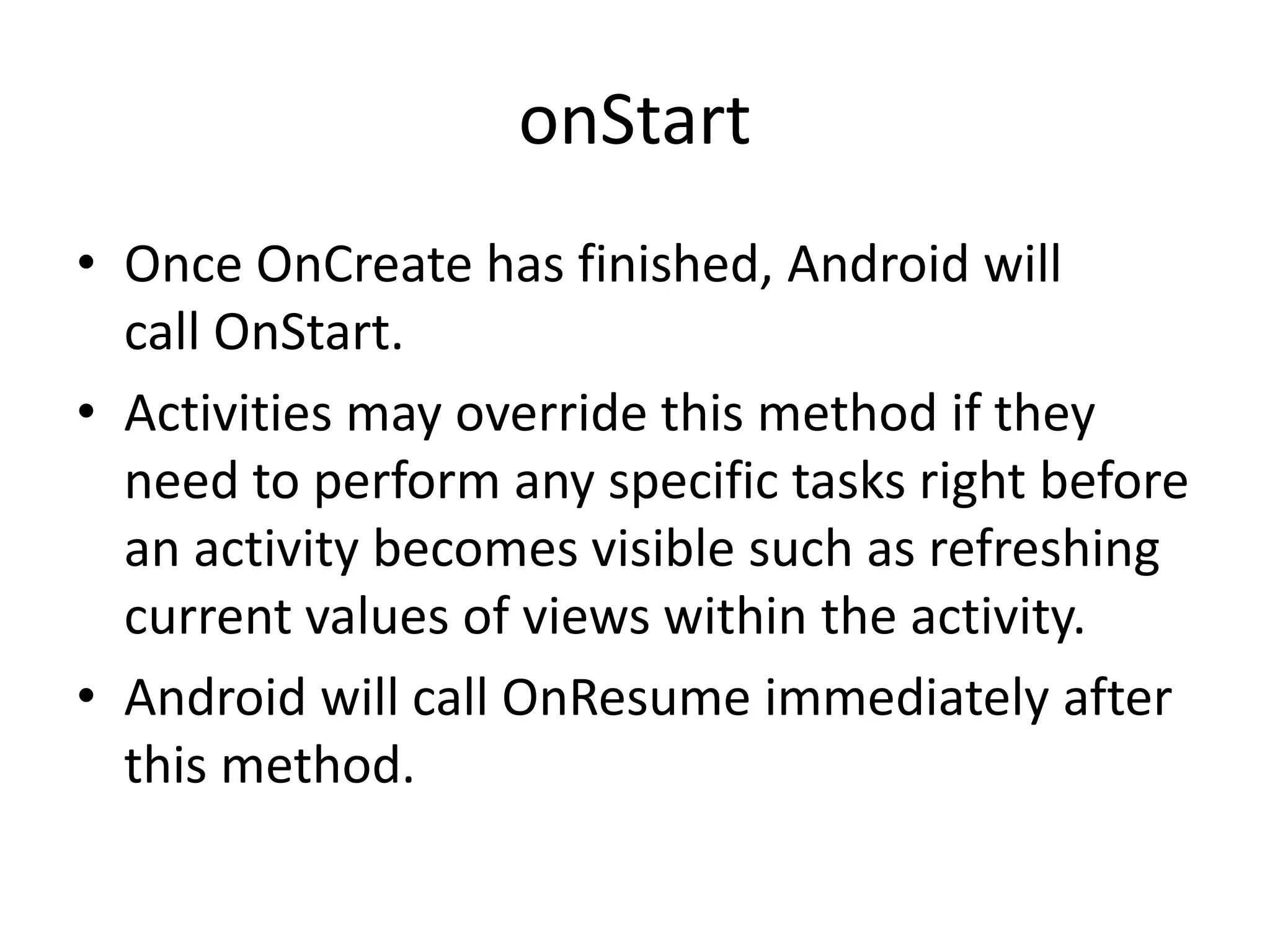 onStart

• Once OnCreate has finished, Android will call OnStart.
• Activities may override this method if they need to perform any specific tasks right before an activity becomes visible such as refreshing current values of views within the activity.
• Android will call OnResume immediately after this method.